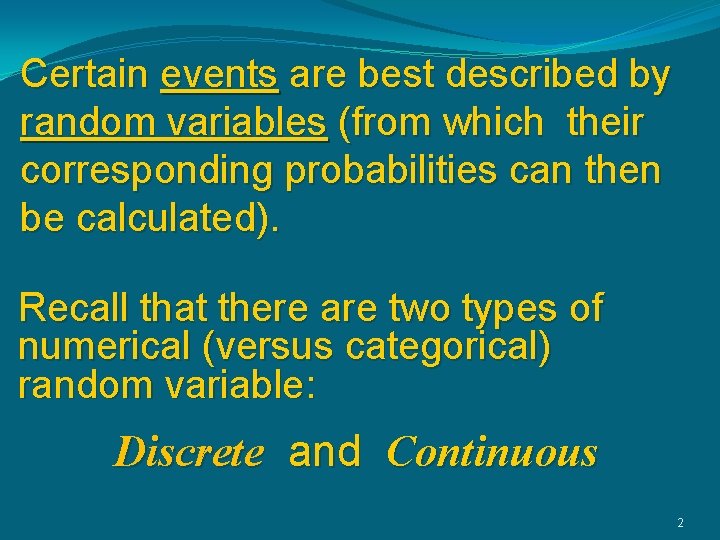 Certain events are best described by random variables (from which their corresponding probabilities can then be calculated).

Recall that there are two types of numerical (versus categorical) random variable:

Discrete and Continuous

2